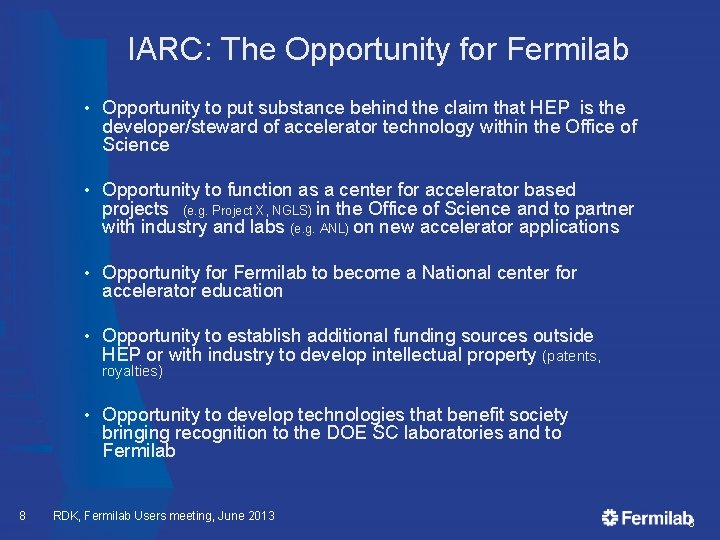 IARC: The Opportunity for Fermilab

• Opportunity to put substance behind the claim that HEP is the developer/steward of accelerator technology within the Office of Science

• Opportunity to function as a center for accelerator based projects (e.g. Project X, NGLS) in the Office of Science and to partner with industry and labs (e.g. ANL) on new accelerator applications

• Opportunity for Fermilab to become a National center for accelerator education

• Opportunity to establish additional funding sources outside HEP or with industry to develop intellectual property (patents, royalties)

• Opportunity to develop technologies that benefit society bringing recognition to the DOE SC laboratories and to Fermilab

8 RDK, Fermilab Users meeting, June 2013

Fermilab 8